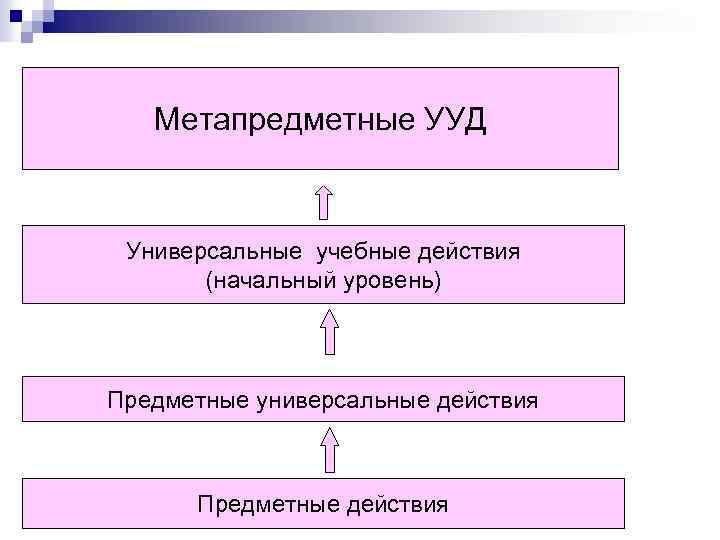 Метапредметные УУД

Универсальные учебные действия (начальный уровень)

Предметные универсальные действия

Предметные действия